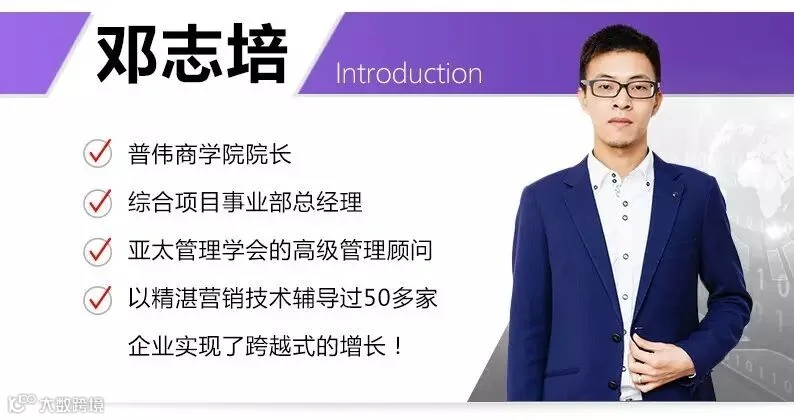 邓志培

Introduction

普伟商学院院长

综合项目事业部总经理

亚太管理学会的高级管理顾问

以精湛营销技术辅导过50多家企业实现了跨越式的增长！

大数跨境